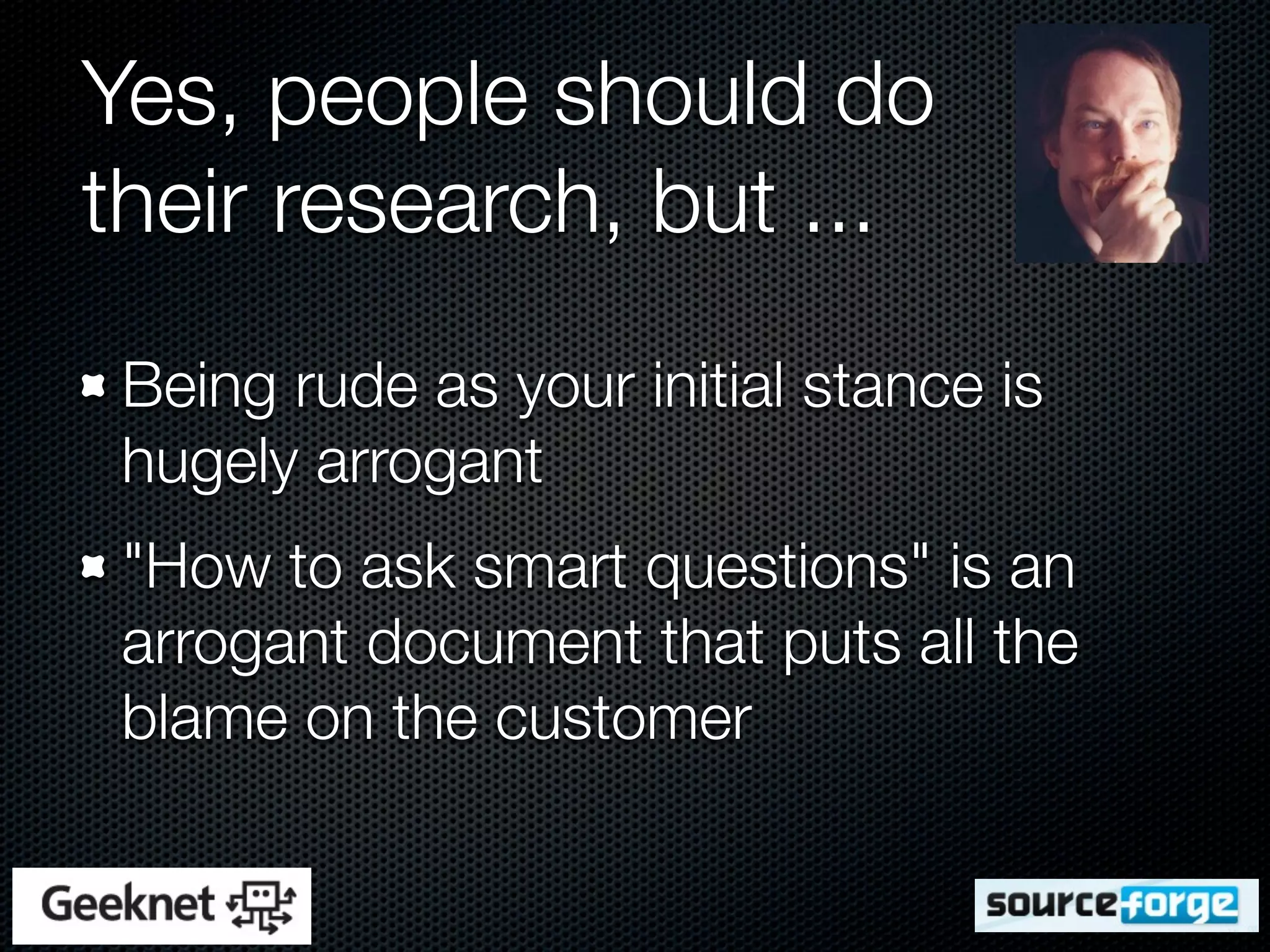 Yes, people should do their research, but ...

Being rude as your initial stance is hugely arrogant

"How to ask smart questions" is an arrogant document that puts all the blame on the customer

Geeknet

sourceforge